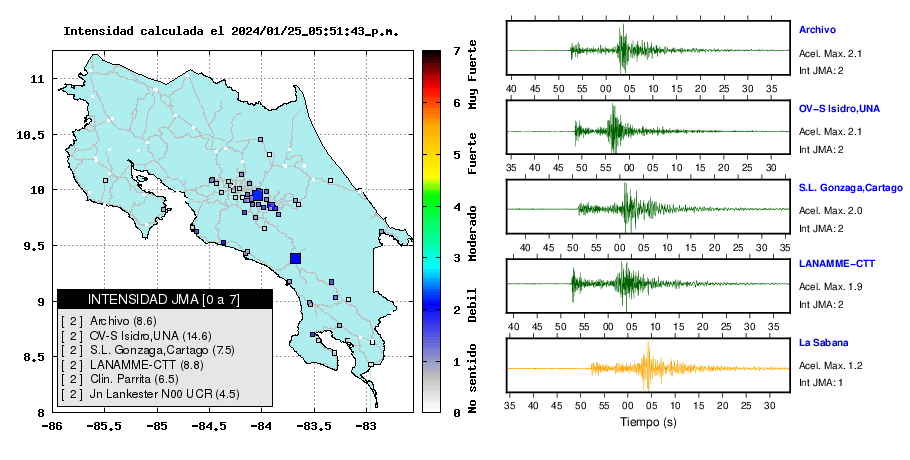 Intensidad calculada el 2024/01/25_05:51:43_p.m.

11
10.5
10
9.5
9
8.5
8
-86
-85.5
-85
-84.5
-84
-83.5
-83

INTENSIDAD JMA [0 a 7]
[ 2 ] Archivo (8.6)
[ 2 ] OV-S Isidro,UNA (14.6)
[ 2 ] S.L. Gonzaga,Cartago (7.5)
[ 2 ] LANAMME-CTT (8.8)
[ 2 ] Clin. Parrita (6.5)
[ 2 ] Jn Lankester N00 UCR (4.5)

7
6
5
4
3
2
1
0
Muy Fuerte
Fuerte
Moderado
Debil
No sentido

Archivo
Acel. Max. 2.1
Int JMA: 2
40 45 50 55 00 05 10 15 20 25 30 35

OV-S Isidro,UNA
Acel. Max. 2.1
Int JMA: 2
35 40 45 50 55 00 05 10 15 20 25 30

S.L. Gonzaga,Cartago
Acel. Max. 2.0
Int JMA: 2
40 45 50 55 00 05 10 15 20 25 30 35

LANAMME-CTT
Acel. Max. 1.9
Int JMA: 2
40 45 50 55 00 05 10 15 20 25 30 35

La Sabana
Acel. Max. 1.2
Int JMA: 1
35 40 45 50 55 00 05 10 15 20 25 30
Tiempo (s)